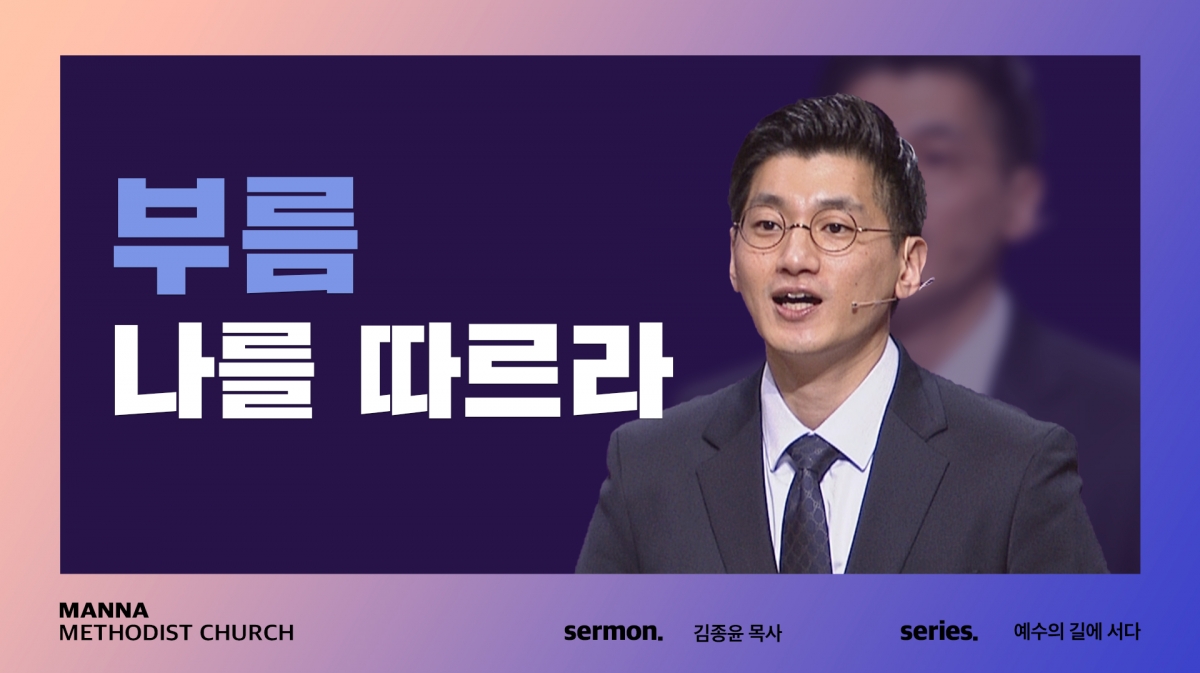 부름
나를 따르라

MANNA
METHODIST CHURCH

sermon. 김종윤 목사

series. 예수의 길에 서다